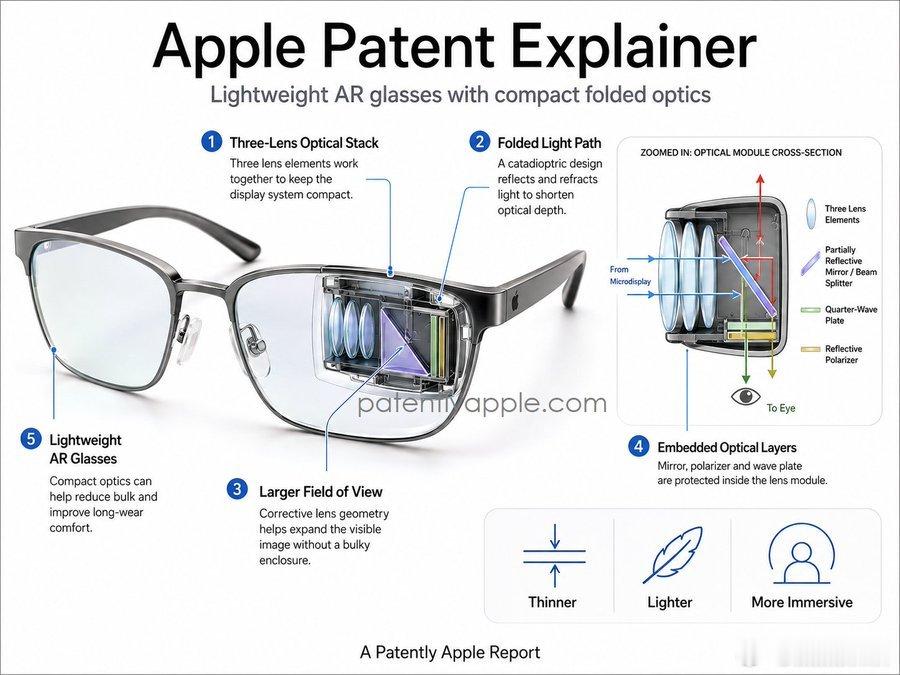 Apple Patent Explainer

Lightweight AR glasses with compact folded optics

1 Three-Lens Optical Stack
Three lens elements work together to keep the display system compact.

2 Folded Light Path
A catadioptric design reflects and refracts light to shorten optical depth.

ZOOMED IN: OPTICAL MODULE CROSS-SECTION

From Microdisplay

Three Lens Elements

Partially Reflective Mirror / Beam Splitter

Quarter-Wave Plate

Reflective Polarizer

To Eye

patentlyapple.com

5 Lightweight AR Glasses
Compact optics can help reduce bulk and improve long-wear comfort.

3 Larger Field of View
Corrective lens geometry helps expand the visible image without a bulky enclosure.

4 Embedded Optical Layers
Mirror, polarizer and wave plate are protected inside the lens module.

Thinner

Lighter

More Immersive

A Patently Apple Report